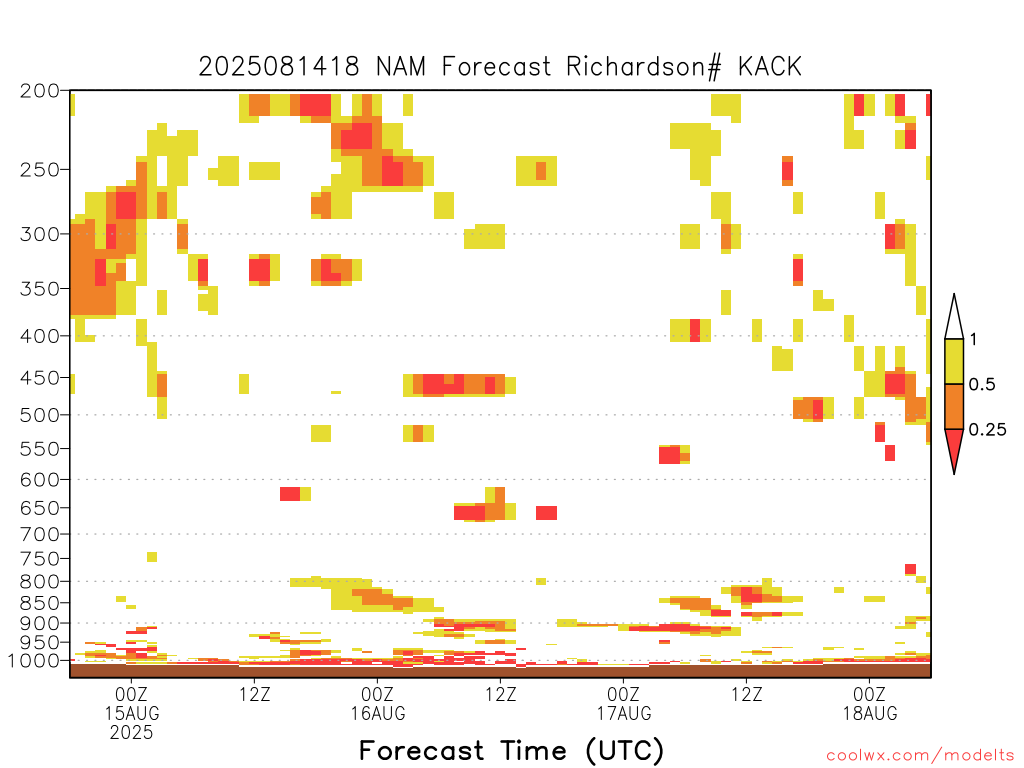 2025081418 NAM Forecast Richardson# KACK

200
250
300
350
400
450
500
550
600
650
700
750
800
850
900
950
1000

1
0.5
0.25

00Z
15AUG
2025
12Z
00Z
16AUG
12Z
00Z
17AUG
12Z
00Z
18AUG

Forecast Time (UTC)

coolwx.com/modelts